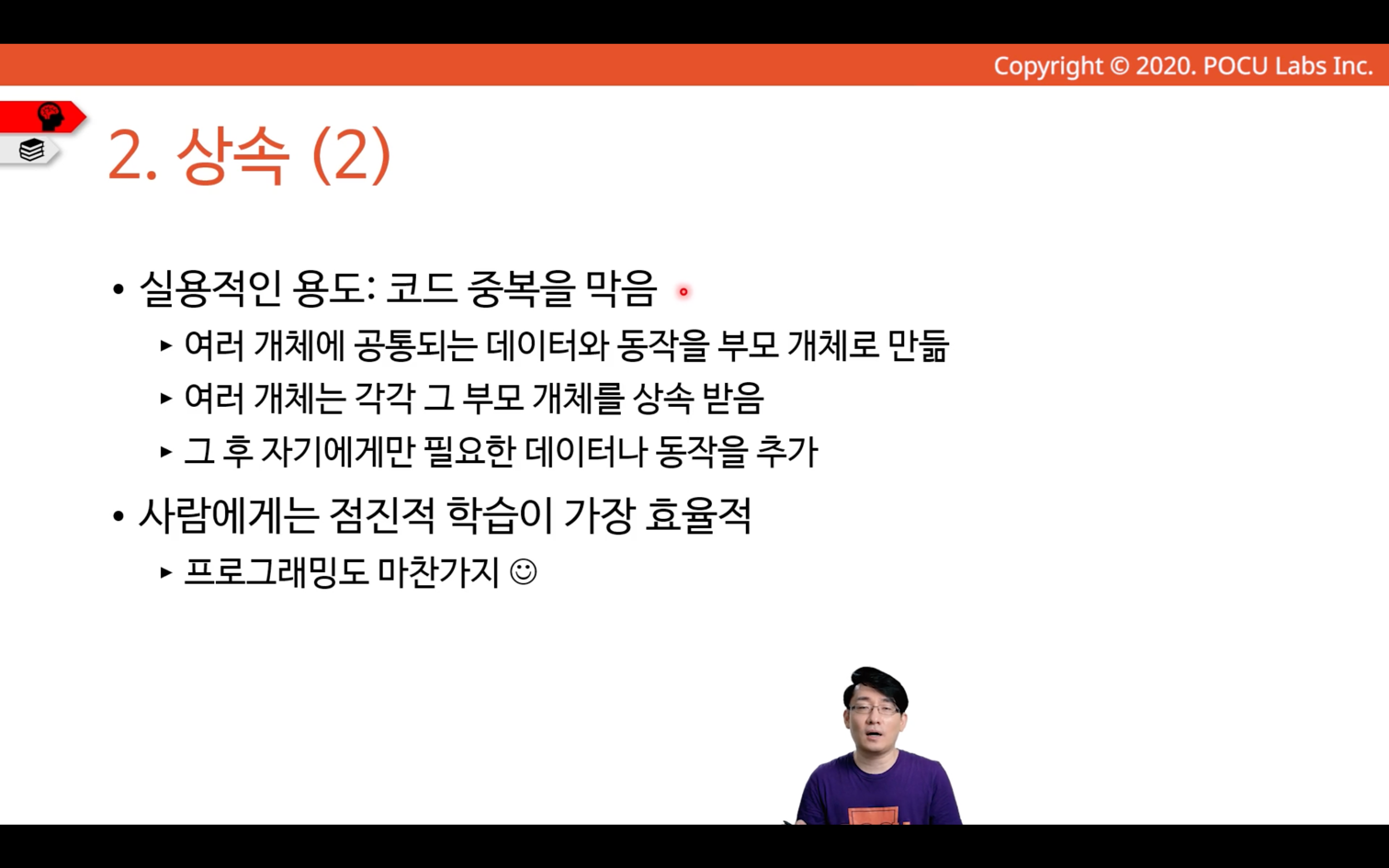 Copyright © 2020. POCU Labs Inc.

2. 상속 (2)

• 실용적인 용도: 코드 중복을 막음
▸ 여러 개체에 공통되는 데이터와 동작을 부모 개체로 만듦
▸ 여러 개체는 각각 그 부모 개체를 상속 받음
▸ 그 후 자기에게만 필요한 데이터나 동작을 추가

• 사람에게는 점진적 학습이 가장 효율적
▸ 프로그래밍도 마찬가지 ☺